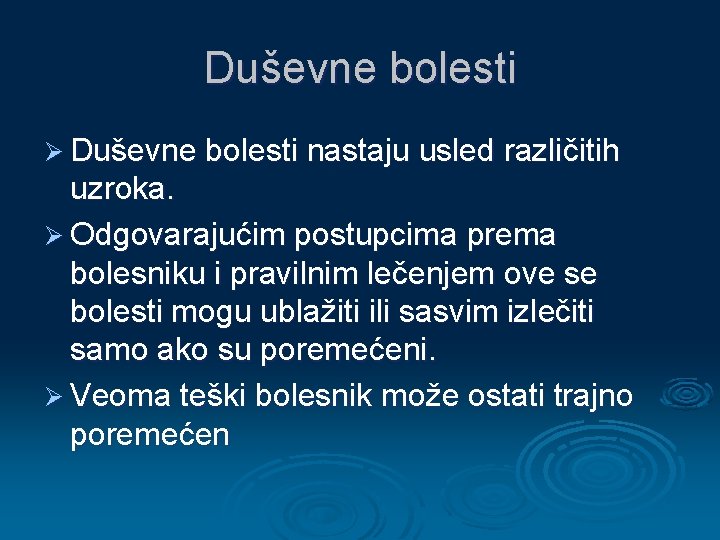 Duševne bolesti

➢ Duševne bolesti nastaju usled različitih uzroka.

➢ Odgovarajućim postupcima prema bolesniku i pravilnim lečenjem ove se bolesti mogu ublažiti ili sasvim izlečiti samo ako su poremećeni.

➢ Veoma teški bolesnik može ostati trajno poremećen